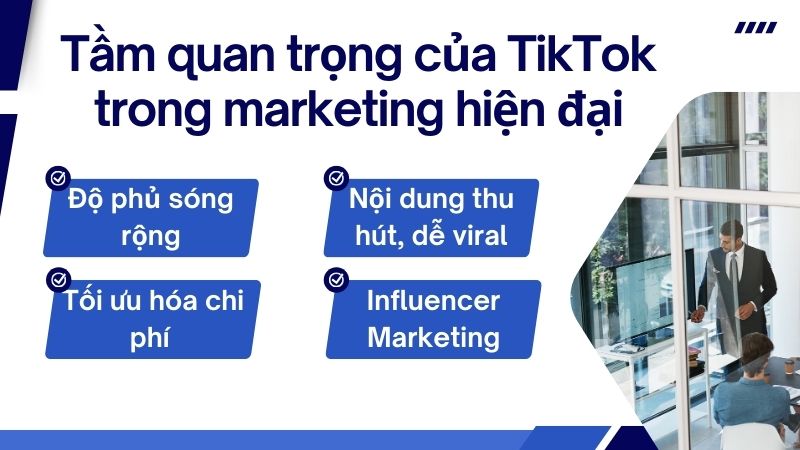 Tầm quan trọng của TikTok trong marketing hiện đại

Độ phủ sóng rộng

Nội dung thu hút, dễ viral

Tối ưu hóa chi phí

Influencer Marketing